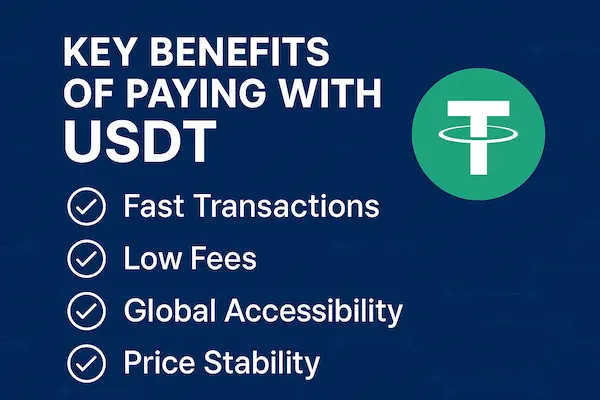 KEY BENEFITS OF PAYING WITH USDT

Fast Transactions

Low Fees

Global Accessibility

Price Stability